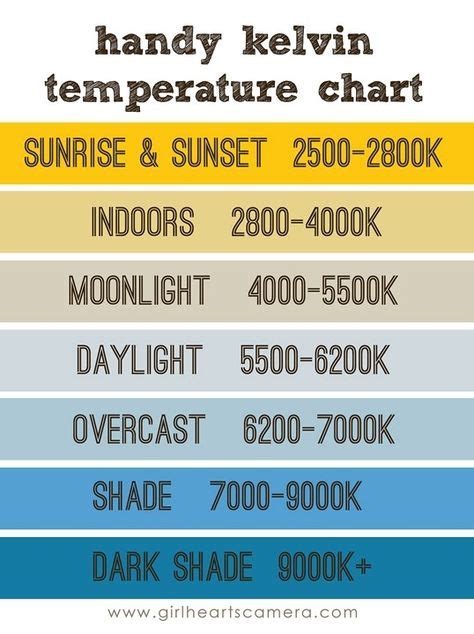 handy kelvin temperature chart

SUNRISE & SUNSET 2500-2800K

INDOORS 2800-4000K

MOONLIGHT 4000-5500K

DAYLIGHT 5500-6200K

OVERCAST 6200-7000K

SHADE 7000-9000K

DARK SHADE 9000K+

www.girlheartscamera.com